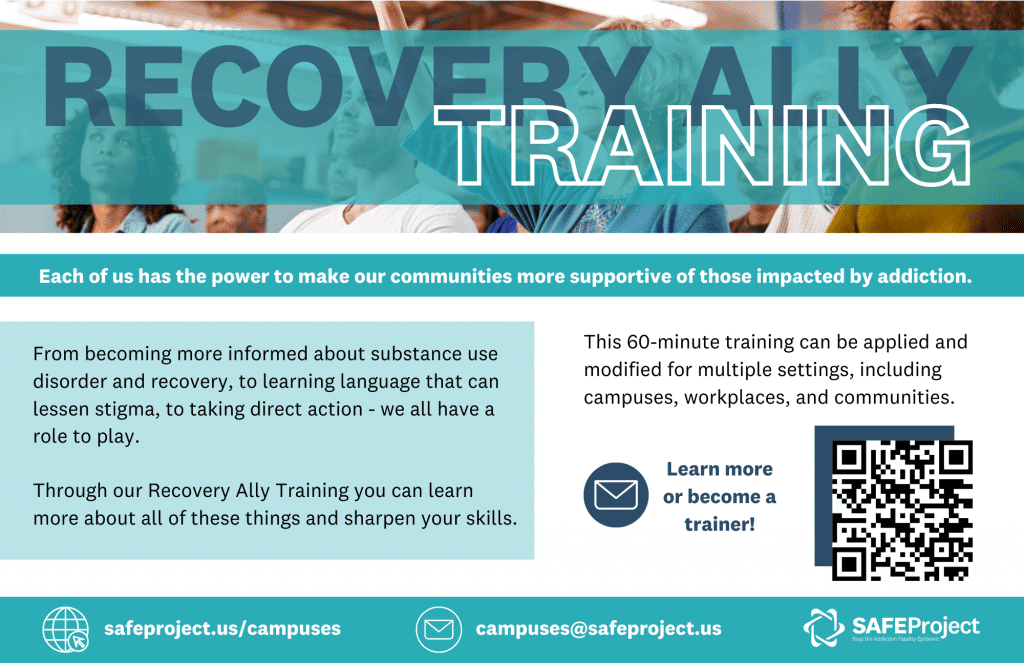 RECOVERY ALLY
TRAINING

Each of us has the power to make our communities more supportive of those impacted by addiction.

From becoming more informed about substance use disorder and recovery, to learning language that can lessen stigma, to taking direct action - we all have a role to play.

Through our Recovery Ally Training you can learn more about all of these things and sharpen your skills.

This 60-minute training can be applied and modified for multiple settings, including campuses, workplaces, and communities.

Learn more or become a trainer!

safeproject.us/campuses

campuses@safeproject.us

SAFEProject
Stop the Addiction Fatality Epidemic